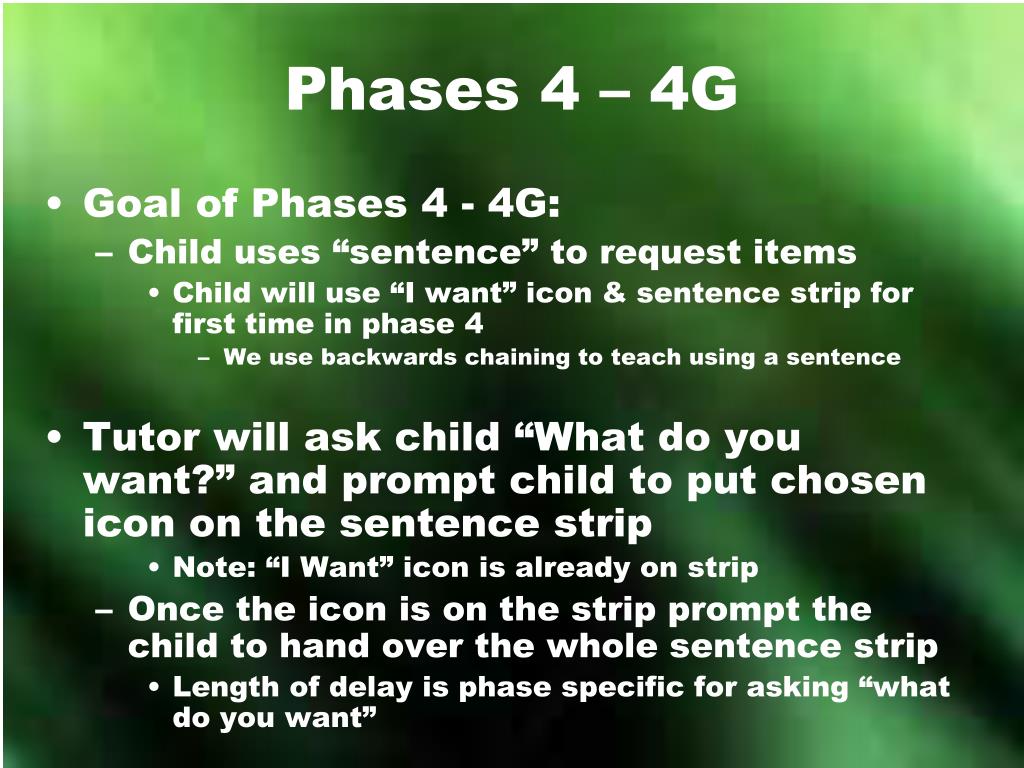 Phases 4 – 4G

• Goal of Phases 4 - 4G:
– Child uses “sentence” to request items
• Child will use “I want” icon & sentence strip for first time in phase 4
– We use backwards chaining to teach using a sentence

• Tutor will ask child “What do you want?” and prompt child to put chosen icon on the sentence strip
• Note: “I Want” icon is already on strip
– Once the icon is on the strip prompt the child to hand over the whole sentence strip
• Length of delay is phase specific for asking “what do you want”